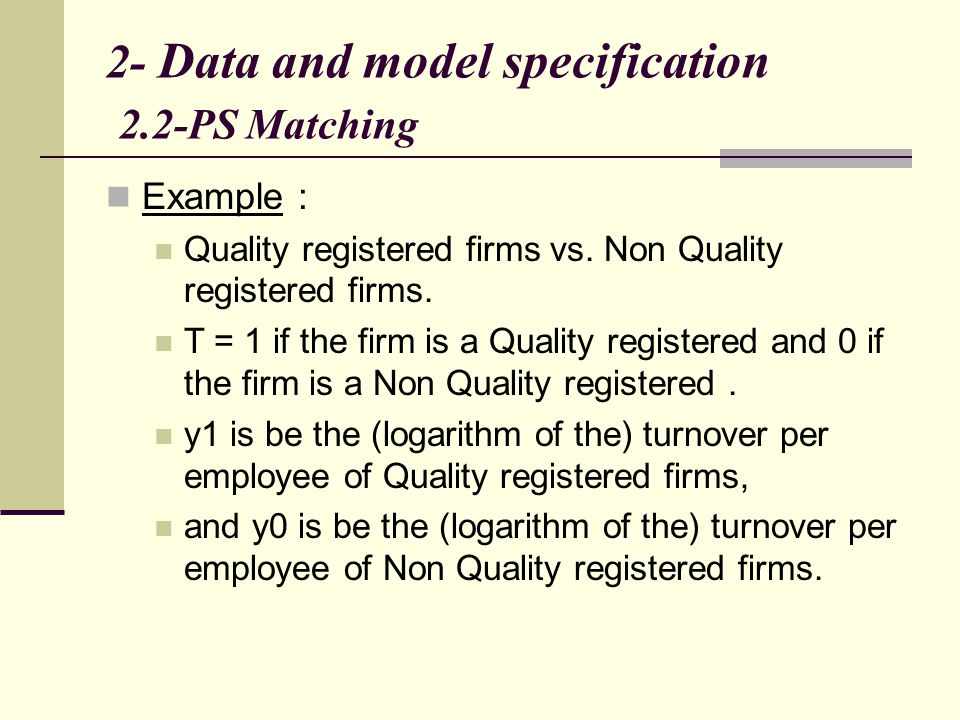 2- Data and model specification
2.2-PS Matching

Example :

Quality registered firms vs. Non Quality registered firms.

T = 1 if the firm is a Quality registered and 0 if the firm is a Non Quality registered .

y1 is be the (logarithm of the) turnover per employee of Quality registered firms,

and y0 is be the (logarithm of the) turnover per employee of Non Quality registered firms.